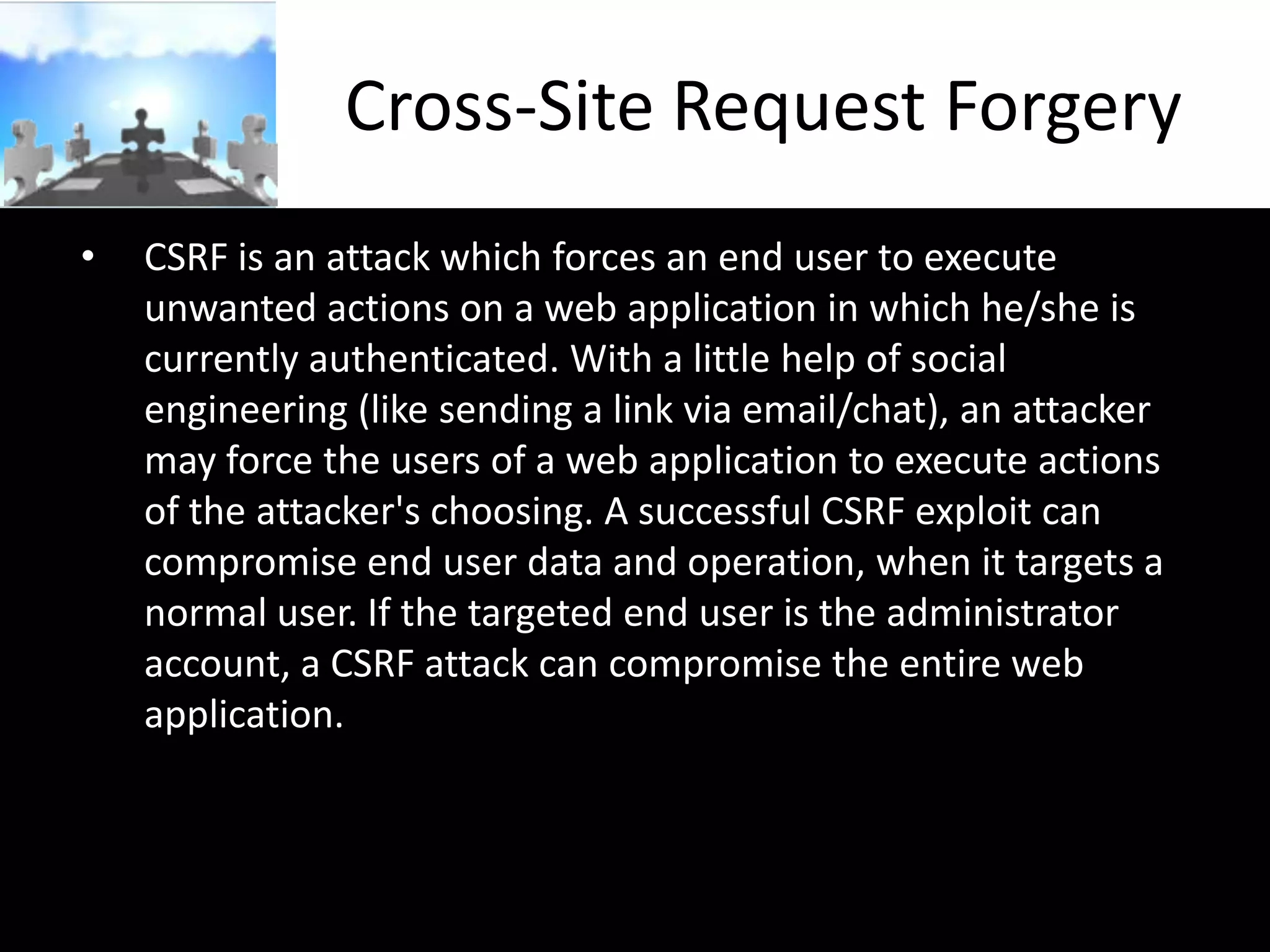 Cross-Site Request Forgery

• CSRF is an attack which forces an end user to execute unwanted actions on a web application in which he/she is currently authenticated. With a little help of social engineering (like sending a link via email/chat), an attacker may force the users of a web application to execute actions of the attacker's choosing. A successful CSRF exploit can compromise end user data and operation, when it targets a normal user. If the targeted end user is the administrator account, a CSRF attack can compromise the entire web application.